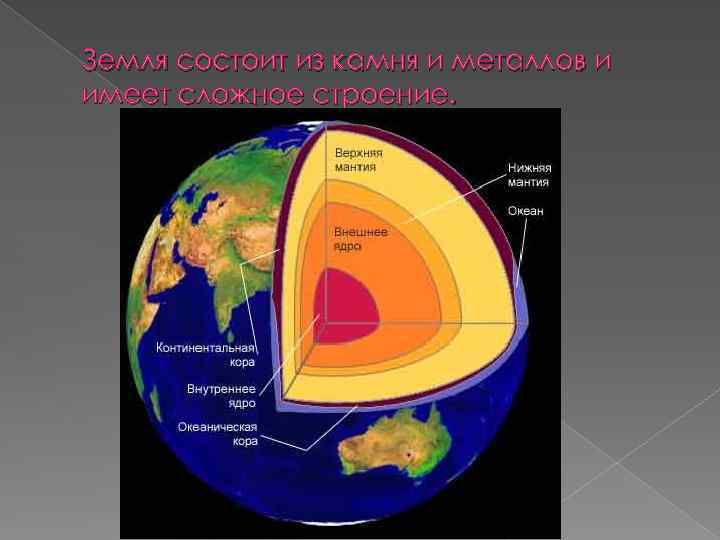 Земля состоит из камня и металлов и имеет сложное строение.

Верхняя мантия

Нижняя мантия

Океан

Внешнее ядро

Континентальная кора

Внутреннее ядро

Океаническая кора